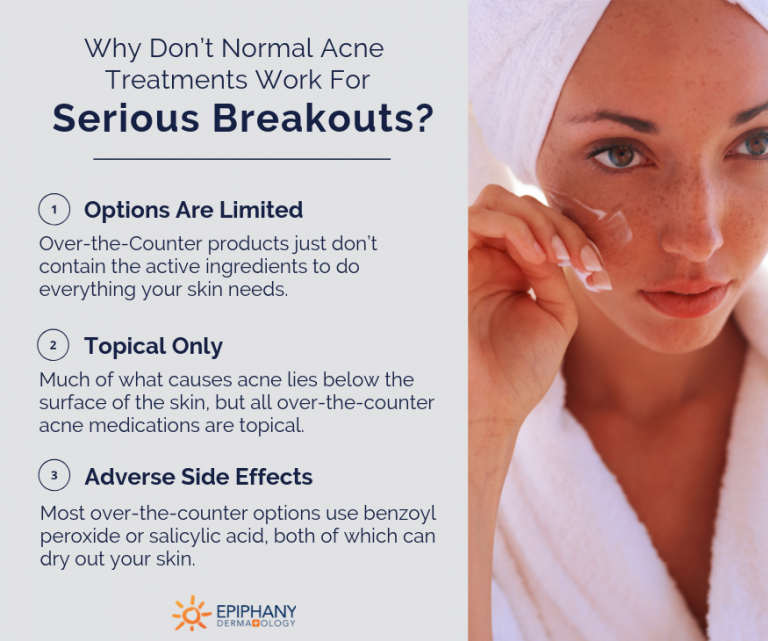 Why Don't Normal Acne Treatments Work For
Serious Breakouts?

1 Options Are Limited
Over-the-Counter products just don't contain the active ingredients to do everything your skin needs.

2 Topical Only
Much of what causes acne lies below the surface of the skin, but all over-the-counter acne medications are topical.

3 Adverse Side Effects
Most over-the-counter options use benzoyl peroxide or salicylic acid, both of which can dry out your skin.

EPIPHANY
DERMATOLOGY